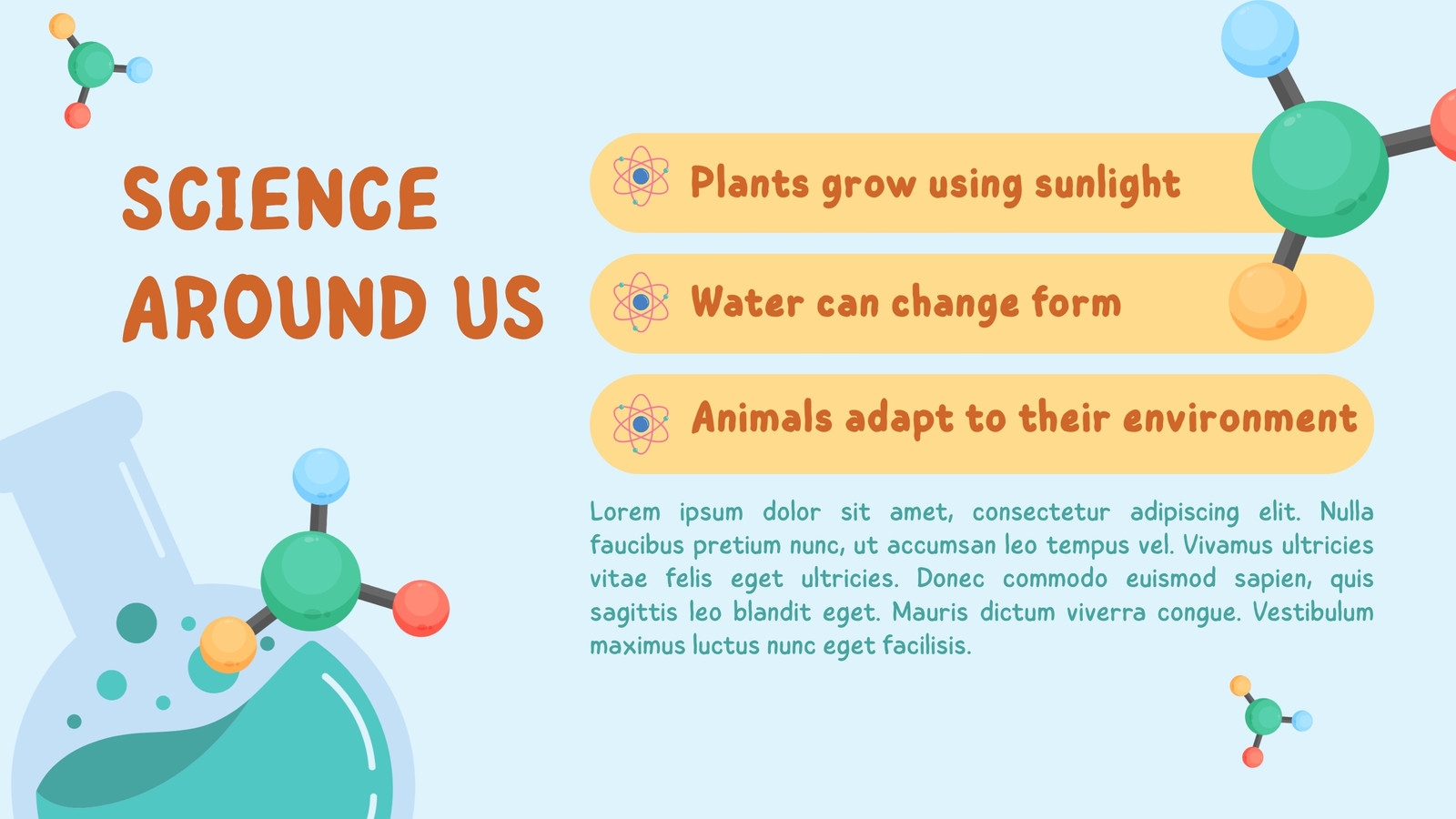 SCIENCE AROUND US

Plants grow using sunlight

Water can change form

Animals adapt to their environment

Lorem ipsum dolor sit amet, consectetur adipiscing elit. Nulla faucibus pretium nunc, ut accumsan leo tempus vel. Vivamus ultricies vitae felis eget ultricies. Donec commodo euismod sapien, quis sagittis leo blandit eget. Mauris dictum viverra congue. Vestibulum maximus luctus nunc eget facilisis.